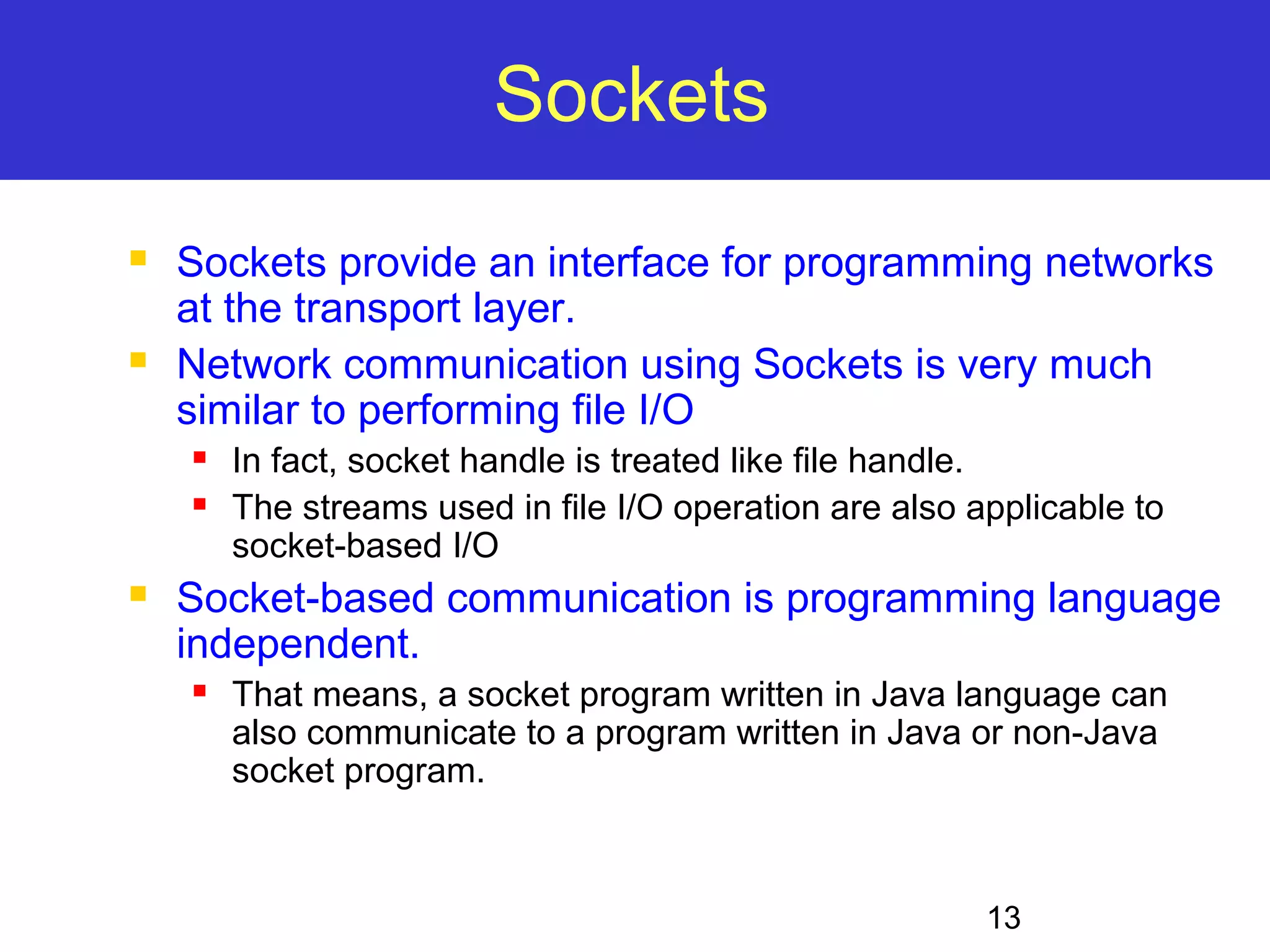 Sockets

- Sockets provide an interface for programming networks at the transport layer.
- Network communication using Sockets is very much similar to performing file I/O
  - In fact, socket handle is treated like file handle.
  - The streams used in file I/O operation are also applicable to socket-based I/O
- Socket-based communication is programming language independent.
  - That means, a socket program written in Java language can also communicate to a program written in Java or non-Java socket program.

13